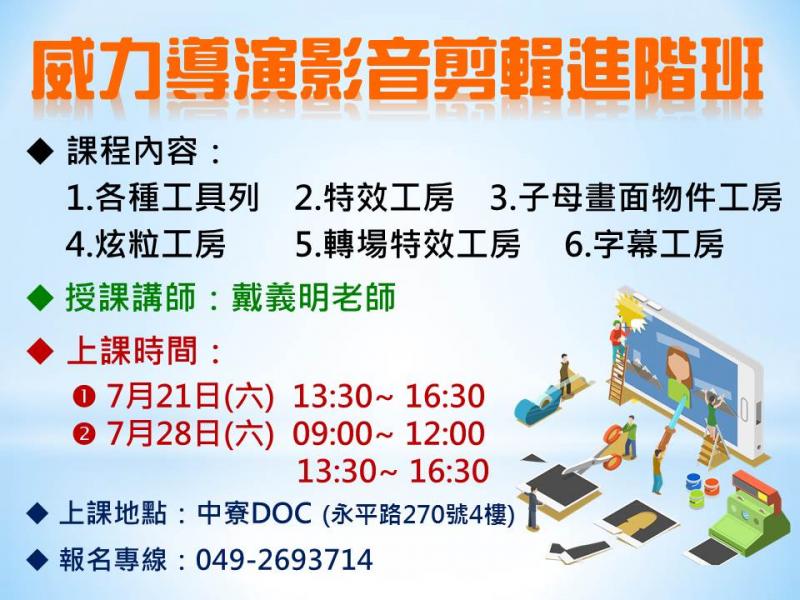 威力導演影音剪輯進階班

◆ 課程內容：
1.各種工具列　2.特效工房　3.子母畫面物件工房
4.炫粒工房　5.轉場特效工房　6.字幕工房

◆ 授課講師：戴義明老師

◆ 上課時間：
❶ 7月21日(六) 13:30~ 16:30
❷ 7月28日(六) 09:00~ 12:00
13:30~ 16:30

◆ 上課地點：中寮DOC (永平路270號4樓)

◆ 報名專線：049-2693714